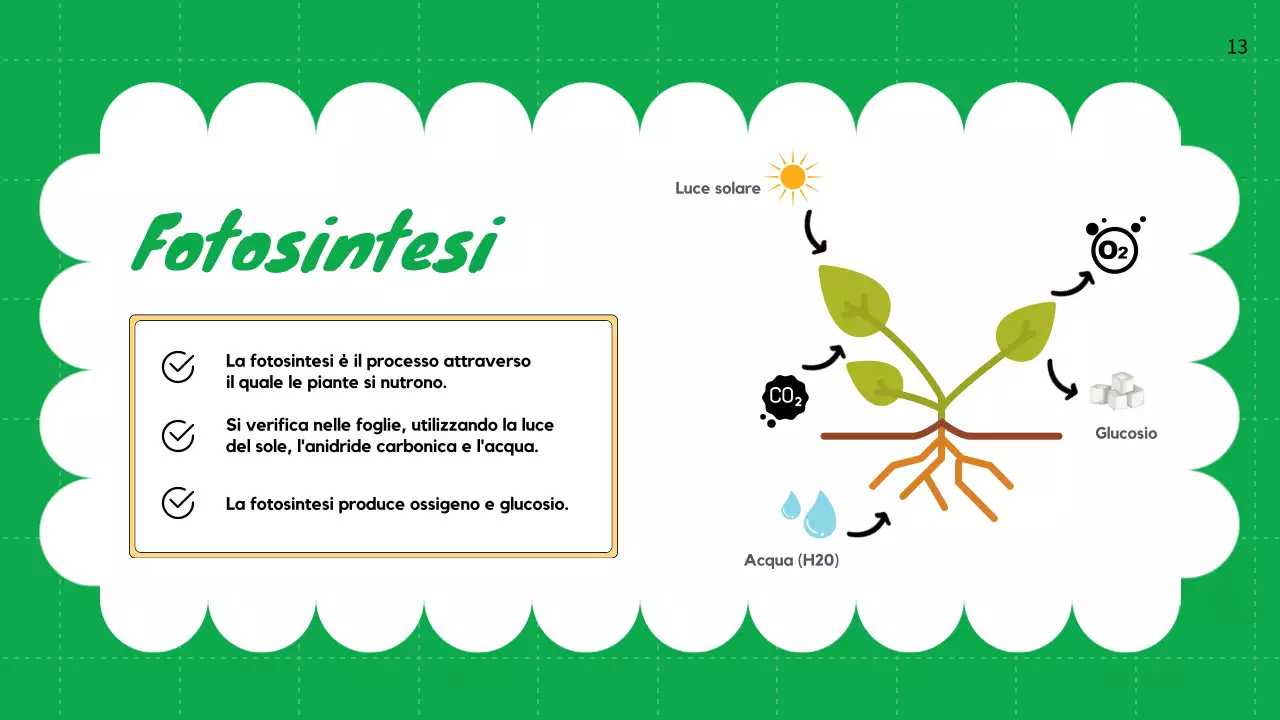 13

Fotosintesi

La fotosintesi è il processo attraverso il quale le piante si nutrono.

Si verifica nelle foglie, utilizzando la luce del sole, l'anidride carbonica e l'acqua.

La fotosintesi produce ossigeno e glucosio.

Luce solare

$O_2$

$CO_2$

Glucosio

Acqua (H20)